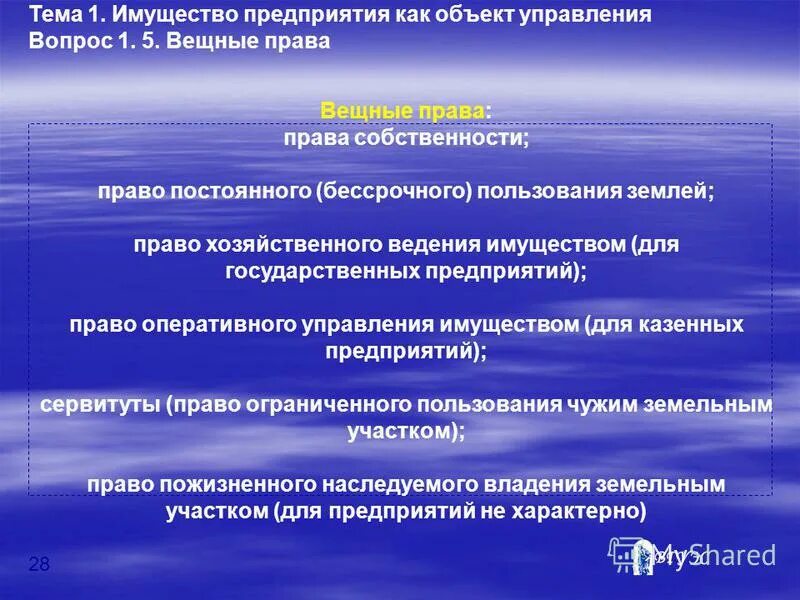 Тема 1. Имущество предприятия как объект управления
Вопрос 1. 5. Вещные права

Вещные права:
права собственности;

право постоянного (бессрочного) пользования землей;

право хозяйственного ведения имуществом (для государственных предприятий);

право оперативного управления имуществом (для казенных предприятий);

сервитуты (право ограниченного пользования чужим земельным участком);

право пожизненного наследуемого владения земельным участком (для предприятий не характерно)

28

MyShared